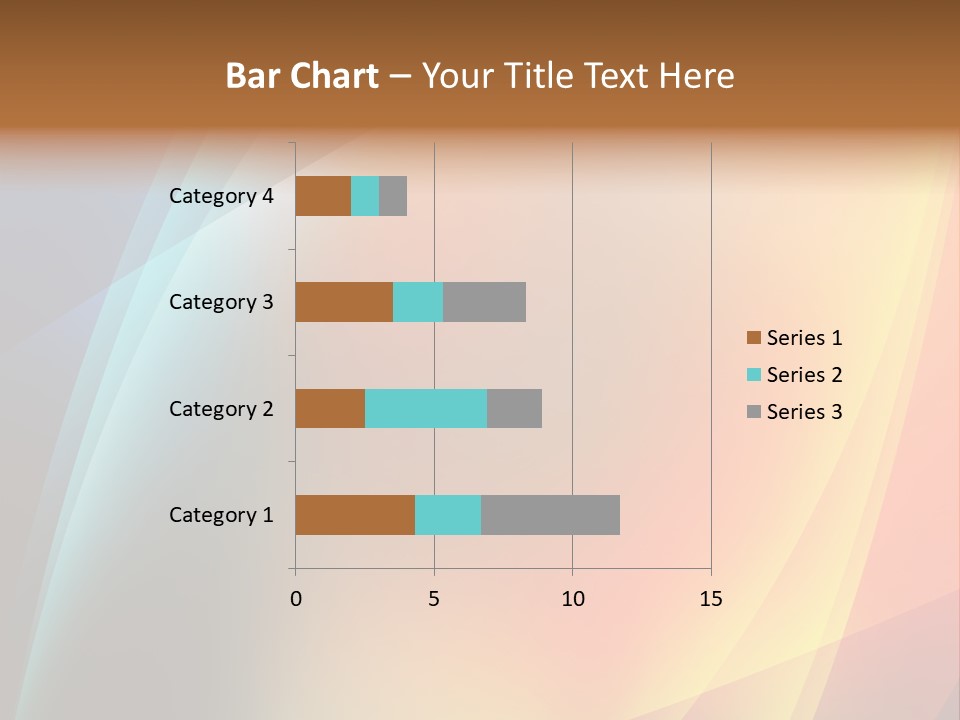 Bar Chart – Your Title Text Here

Category 4
Category 3
Category 2
Category 1

0
5
10
15

Series 1
Series 2
Series 3